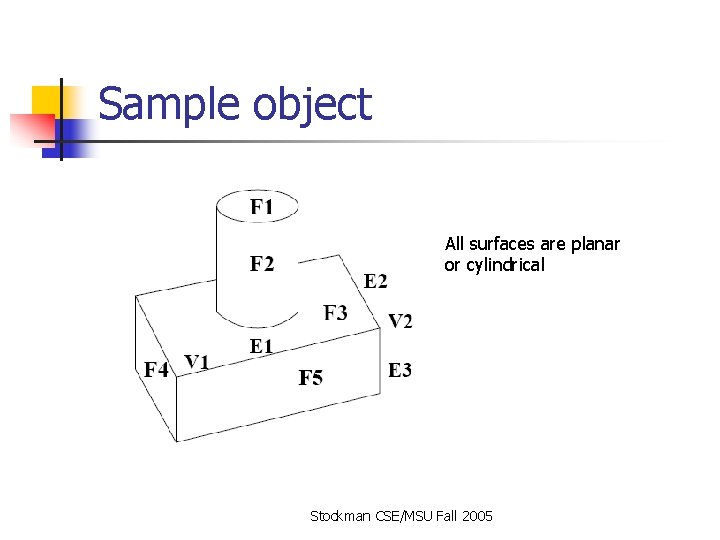 Sample object

F1
F2
E2
F3
V2
E1
F4
V1
F5
E3

All surfaces are planar or cylindrical

Stockman CSE/MSU Fall 2005